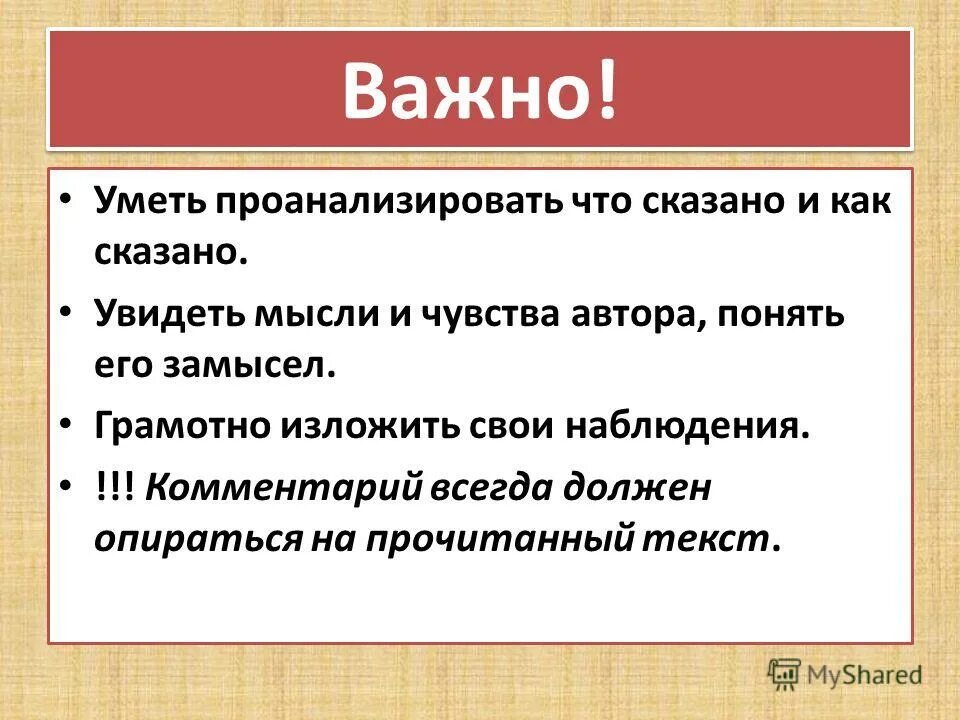 Важно!

• Уметь проанализировать что сказано и как сказано.

• Увидеть мысли и чувства автора, понять его замысел.

• Грамотно изложить свои наблюдения.

• !!! Комментарий всегда должен опираться на прочитанный текст.

MyShared